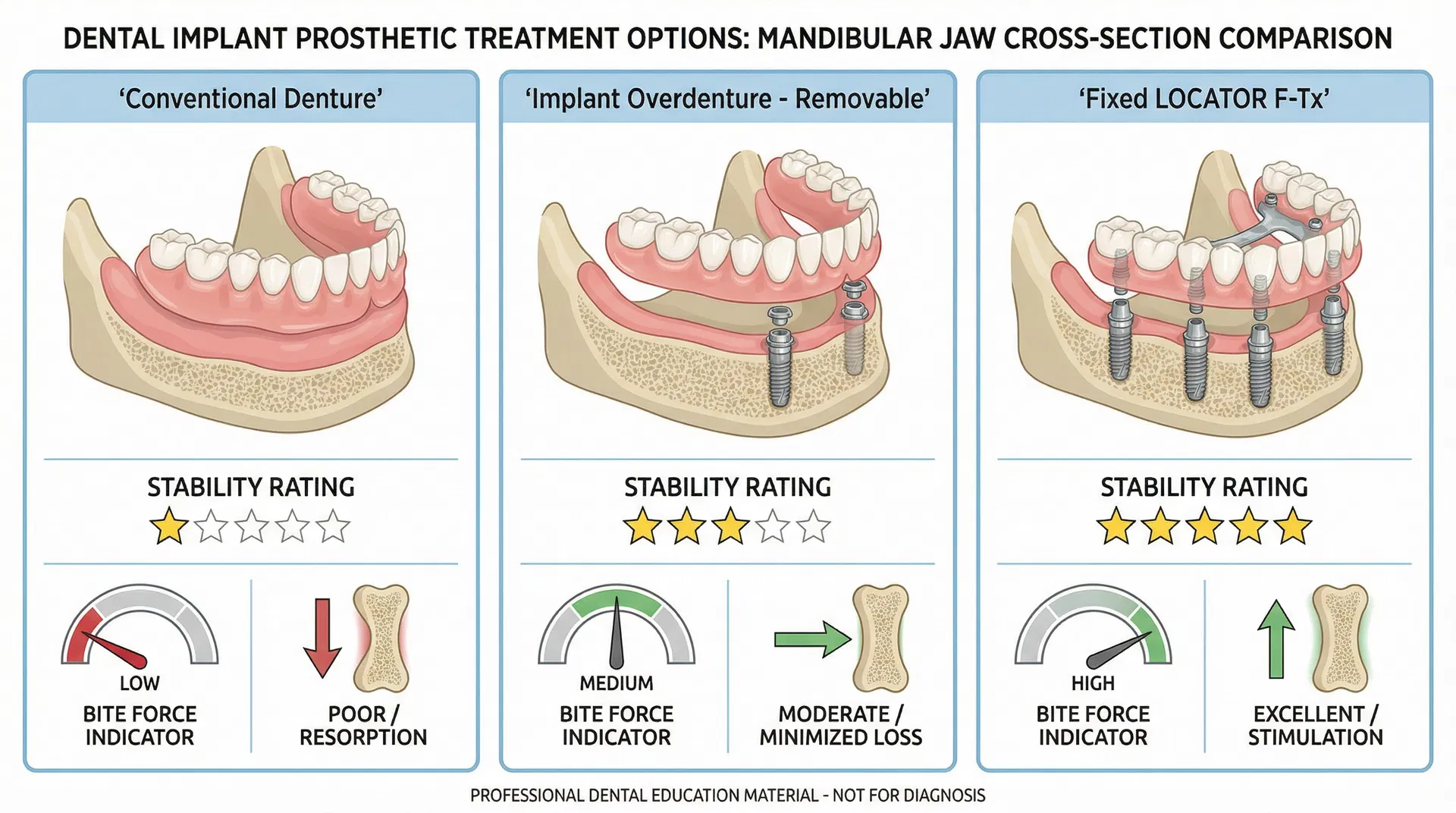 DENTAL IMPLANT PROSTHETIC TREATMENT OPTIONS: MANDIBULAR JAW CROSS-SECTION COMPARISON

'Conventional Denture'

STABILITY RATING

LOW
BITE FORCE INDICATOR

POOR / RESORPTION

'Implant Overdenture - Removable'

STABILITY RATING

MEDIUM
BITE FORCE INDICATOR

MODERATE / MINIMIZED LOSS

'Fixed LOCATOR F-Tx'

STABILITY RATING

HIGH
BITE FORCE INDICATOR

EXCELLENT / STIMULATION

PROFESSIONAL DENTAL EDUCATION MATERIAL - NOT FOR DIAGNOSIS